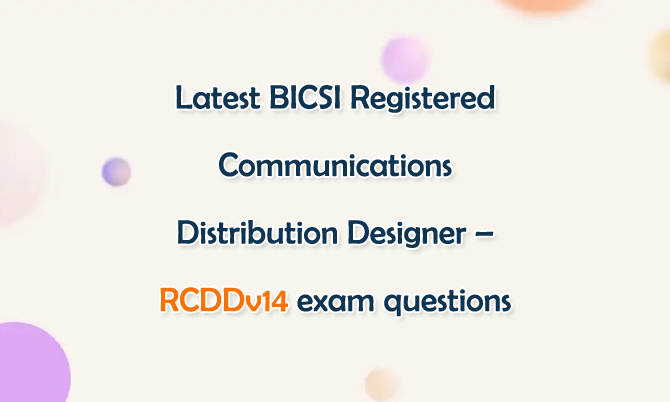 Latest BICSI Registered Communications Distribution Designer – RCDDv14 exam questions